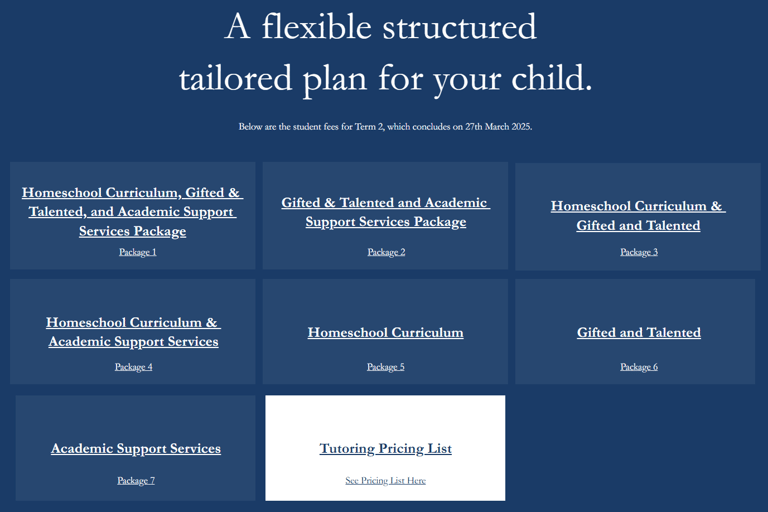 A flexible structured tailored plan for your child.

Below are the student fees for Term 2, which concludes on 27th March 2025.

Homeschool Curriculum, Gifted & Talented, and Academic Support Services Package

Package 1

Gifted & Talented and Academic Support Services Package

Package 2

Homeschool Curriculum & Gifted and Talented

Package 3

Homeschool Curriculum & Academic Support Services

Package 4

Homeschool Curriculum

Package 5

Gifted and Talented

Package 6

Academic Support Services

Package 7

Tutoring Pricing List

See Pricing List Here